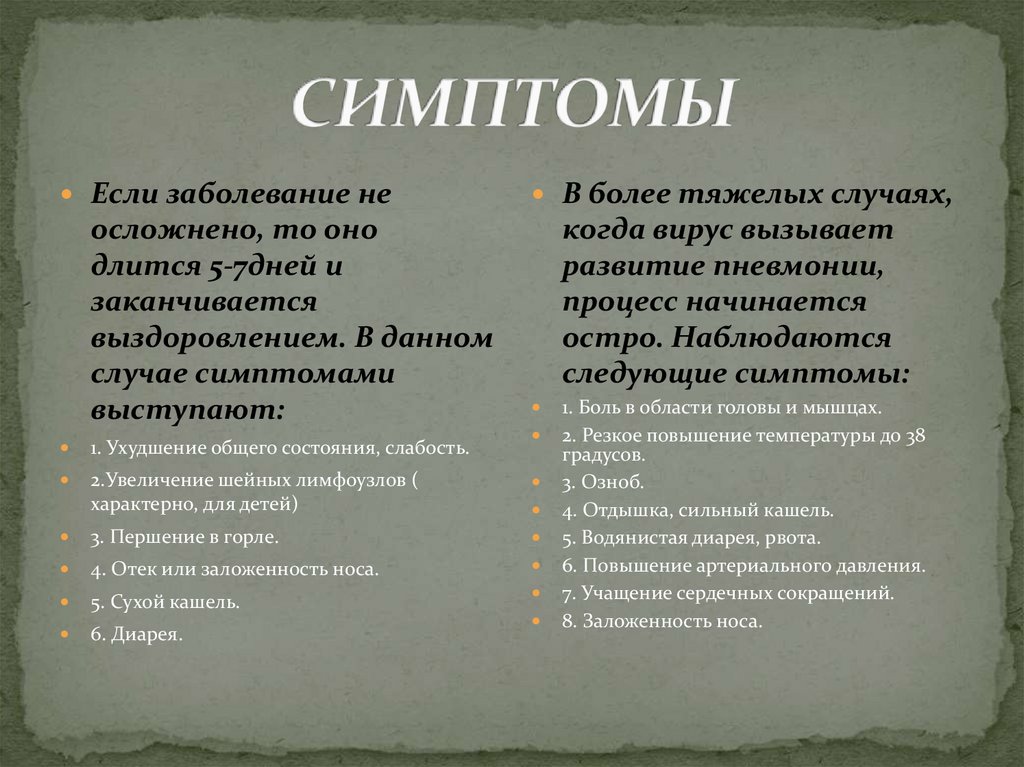 СИМПТОМЫ

Если заболевание не осложнено, то оно длится 5-7дней и заканчивается выздоровлением. В данном случае симптомами выступают:

1. Ухудшение общего состояния, слабость.

2.Увеличение шейных лимфоузлов ( характерно, для детей)

3. Першение в горле.

4. Отек или заложенность носа.

5. Сухой кашель.

6. Диарея.

В более тяжелых случаях, когда вирус вызывает развитие пневмонии, процесс начинается остро. Наблюдаются следующие симптомы:

1. Боль в области головы и мышцах.

2. Резкое повышение температуры до 38 градусов.

3. Озноб.

4. Отдышка, сильный кашель.

5. Водянистая диарея, рвота.

6. Повышение артериального давления.

7. Учащение сердечных сокращений.

8. Заложенность носа.